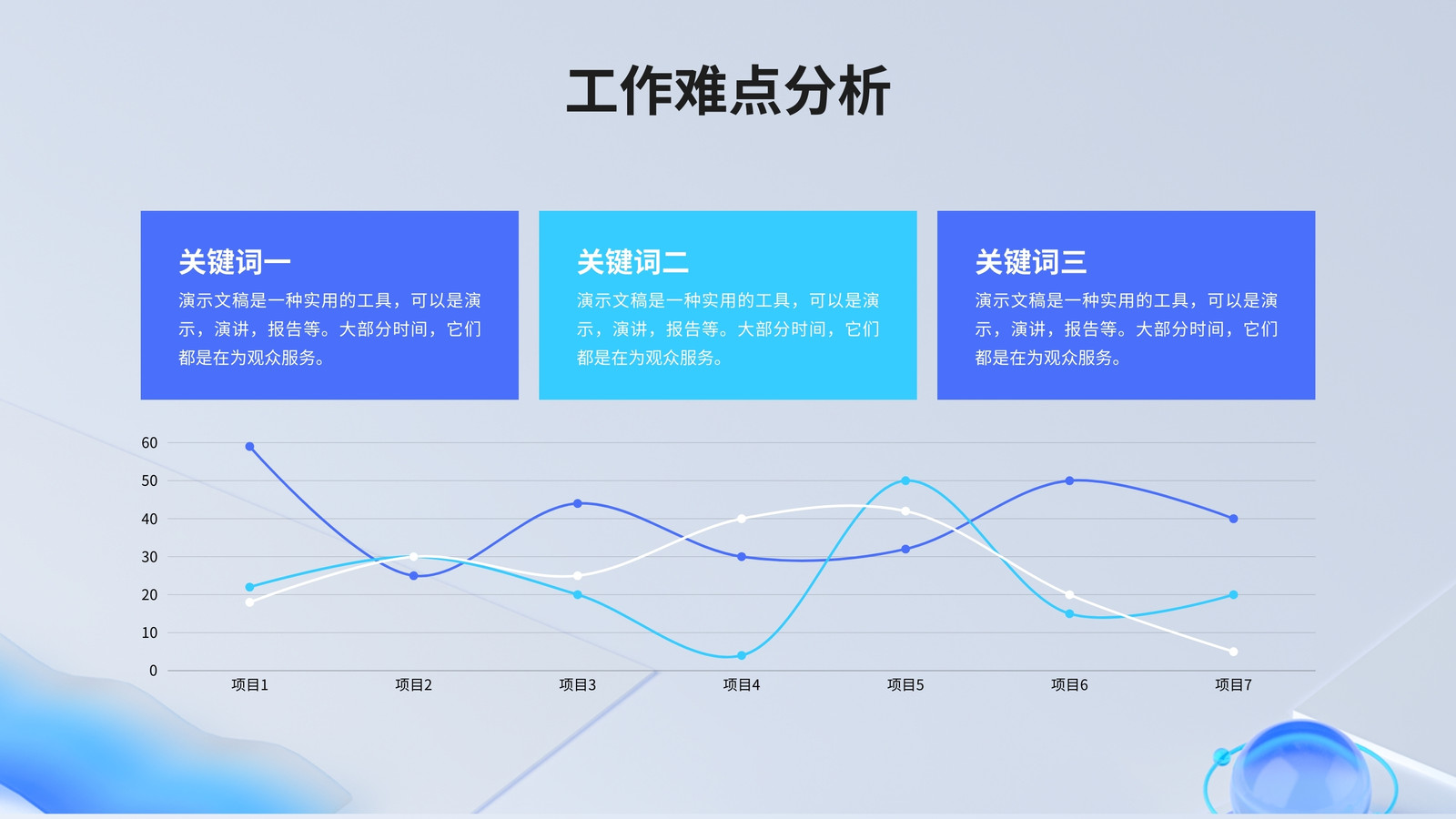 工作难点分析

关键词一
演示文稿是一种实用的工具，可以是演示，演讲，报告等。大部分时间，它们都是在为观众服务。

关键词二
演示文稿是一种实用的工具，可以是演示，演讲，报告等。大部分时间，它们都是在为观众服务。

关键词三
演示文稿是一种实用的工具，可以是演示，演讲，报告等。大部分时间，它们都是在为观众服务。

60
50
40
30
20
10
0
项目1 项目2 项目3 项目4 项目5 项目6 项目7